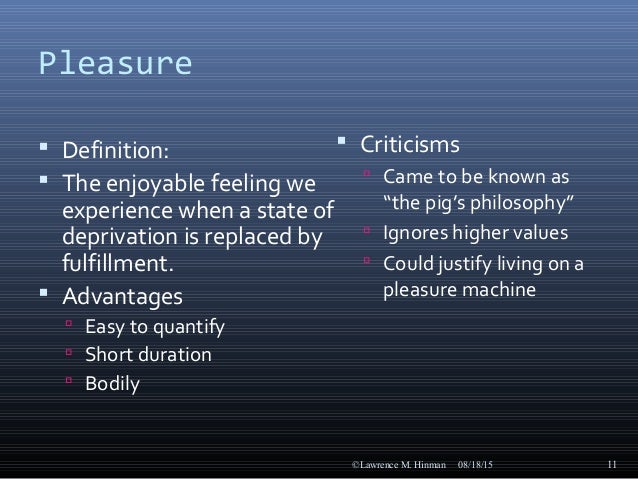 Pleasure

- Definition:
- The enjoyable feeling we experience when a state of deprivation is replaced by fulfillment.
- Advantages
  - Easy to quantify
  - Short duration
  - Bodily

- Criticisms
  - Came to be known as "the pig's philosophy"
  - Ignores higher values
  - Could justify living on a pleasure machine

©Lawrence M. Hinman 08/18/15 11